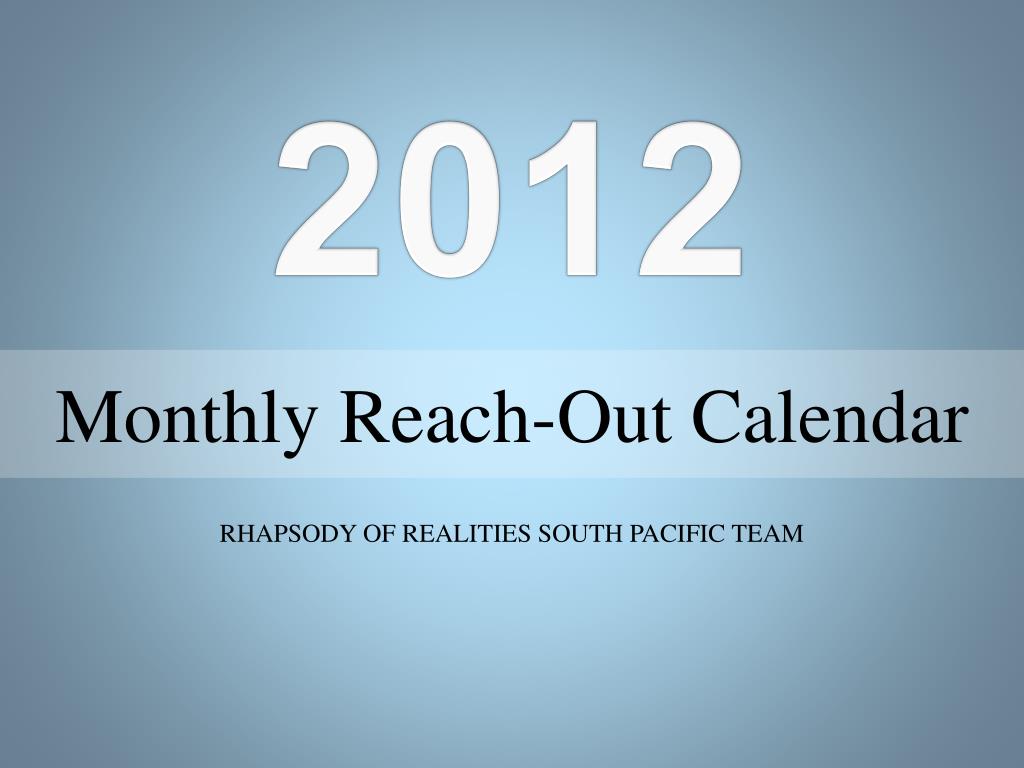 2012

Monthly Reach-Out Calendar

RHAPSODY OF REALITIES SOUTH PACIFIC TEAM